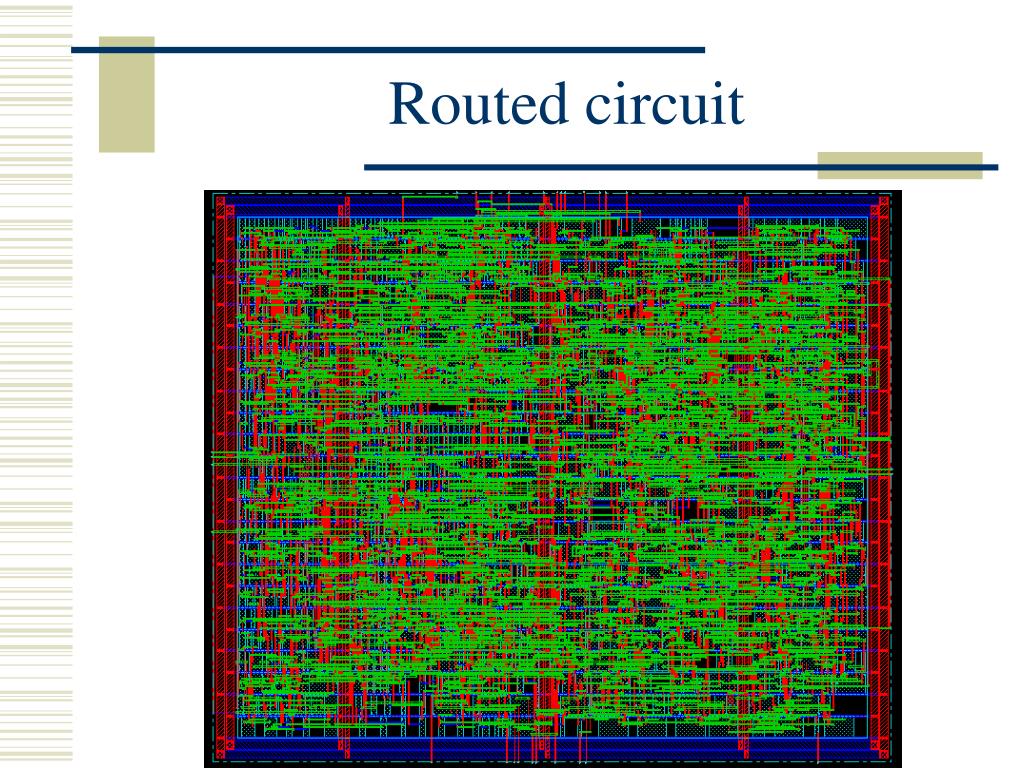 Routed circuit